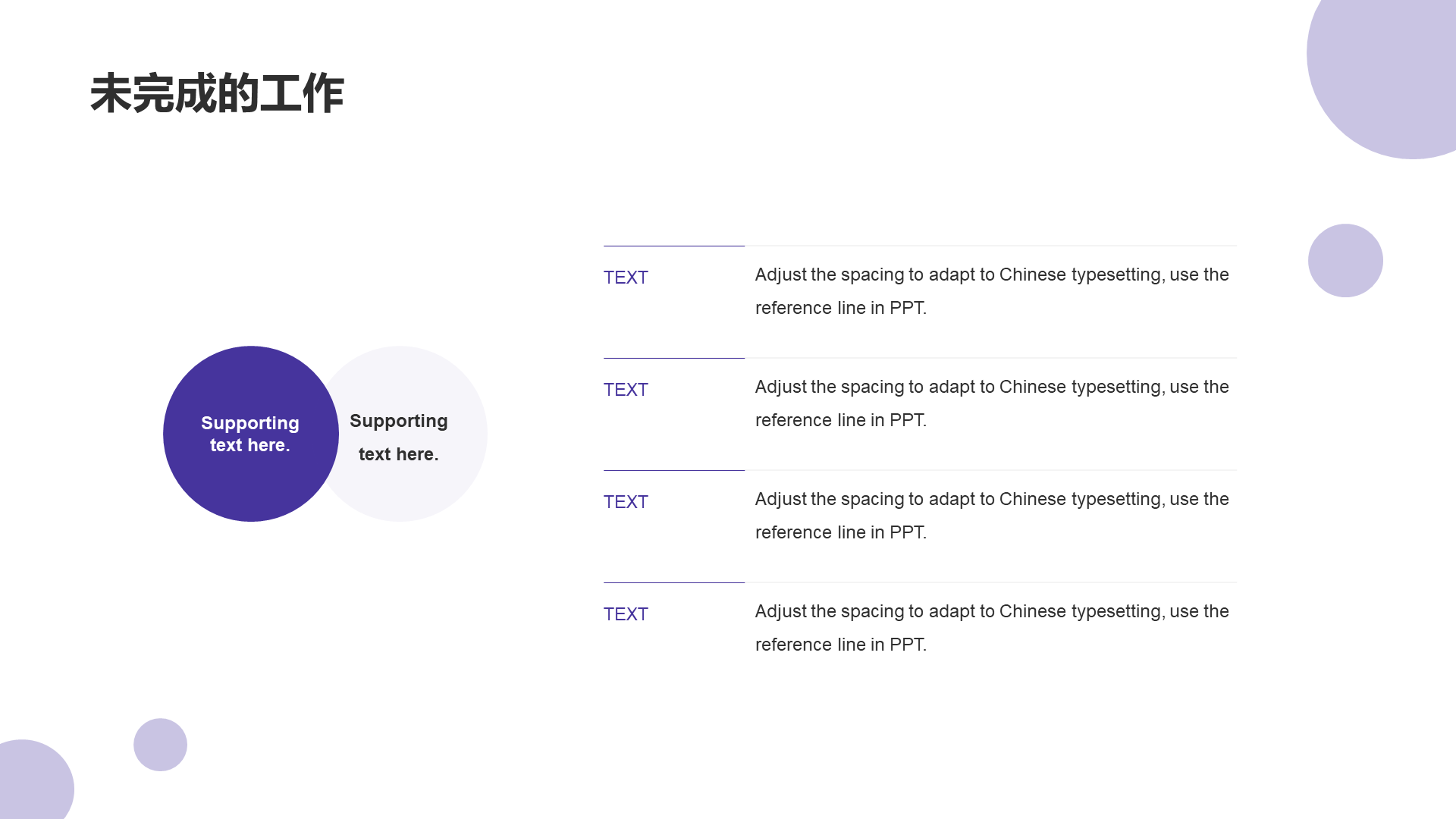 未完成的工作

Supporting text here.

Supporting text here.

TEXT

Adjust the spacing to adapt to Chinese typesetting, use the reference line in PPT.

TEXT

Adjust the spacing to adapt to Chinese typesetting, use the reference line in PPT.

TEXT

Adjust the spacing to adapt to Chinese typesetting, use the reference line in PPT.

TEXT

Adjust the spacing to adapt to Chinese typesetting, use the reference line in PPT.